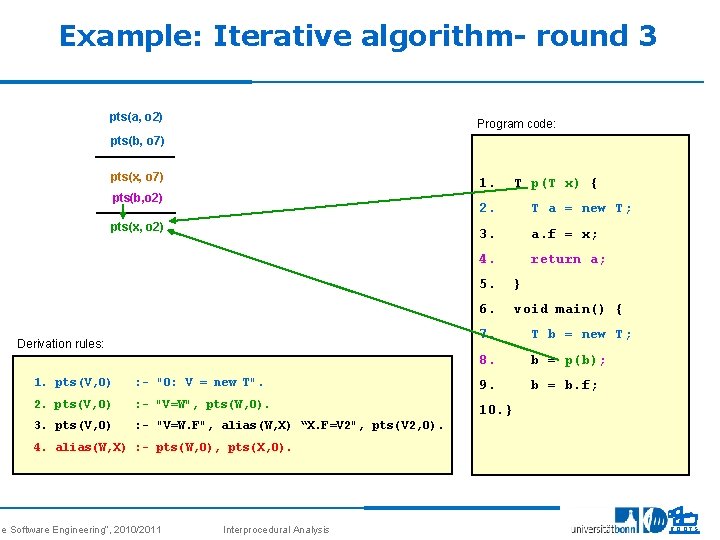 Example: Iterative algorithm- round 3

pts(a, o2)

pts(b, o7)

pts(x, o7)

pts(b,o2)

pts(x, o2)

Program code:

1. T p(T x) {
2. T a = new T;
3. a.f = x;
4. return a;
5. }
6. void main() {
7. T b = new T;
8. b = p(b);
9. b = b.f;
10.}

Derivation rules:

1. pts(V,O) :- "O: V = new T".
2. pts(V,O) :- "V=W", pts(W,O).
3. pts(V,O) :- "V=W.F", alias(W,X) "X.F=V2", pts(V2,O).
4. alias(W,X) :- pts(W,O), pts(X,O).

e Software Engineering", 2010/2011 Interprocedural Analysis

universitätbonn ROOTS